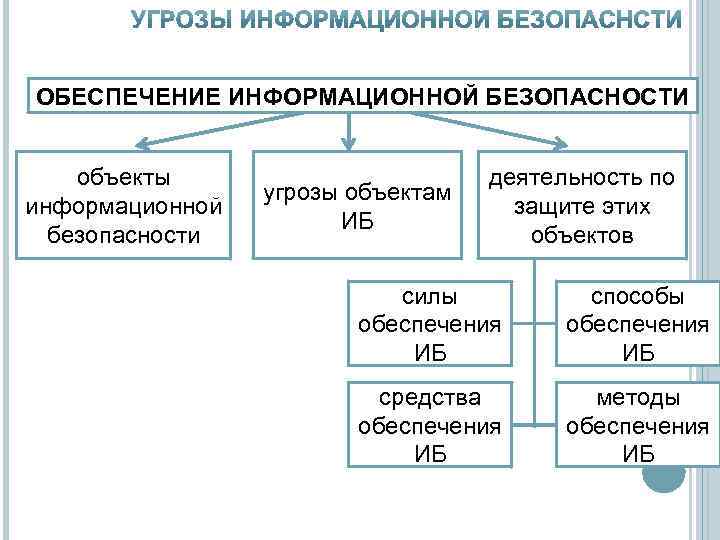 УГРОЗЫ ИНФОРМАЦИОННОЙ БЕЗОПАСНСТИ

ОБЕСПЕЧЕНИЕ ИНФОРМАЦИОННОЙ БЕЗОПАСНОСТИ

объекты информационной безопасности

угрозы объектам ИБ

деятельность по защите этих объектов

силы обеспечения ИБ

способы обеспечения ИБ

средства обеспечения ИБ

методы обеспечения ИБ